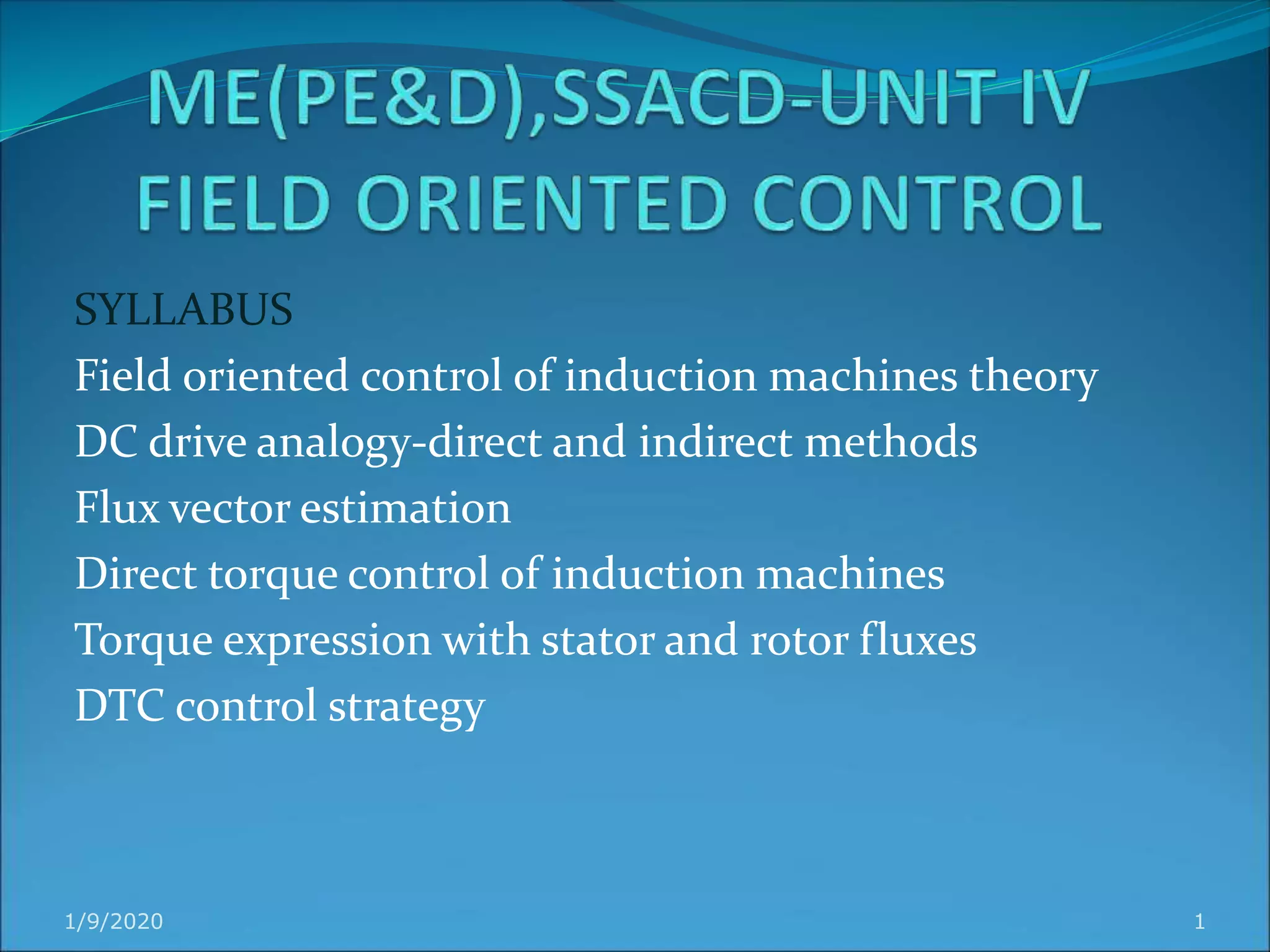 ME(PE&D),SSACD-UNIT IV
FIELD ORIENTED CONTROL

SYLLABUS
Field oriented control of induction machines theory
DC drive analogy-direct and indirect methods
Flux vector estimation
Direct torque control of induction machines
Torque expression with stator and rotor fluxes
DTC control strategy

1/9/2020

1